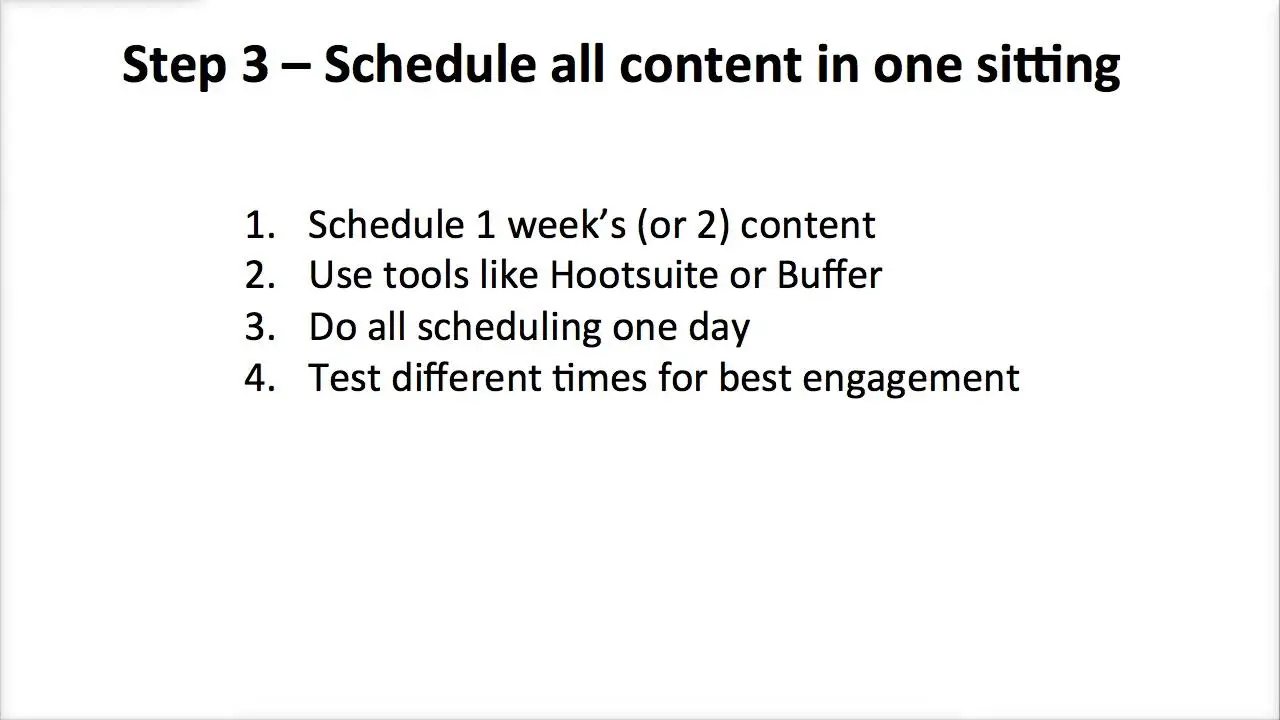 Step 3 – Schedule all content in one sitting

1. Schedule 1 week's (or 2) content
2. Use tools like Hootsuite or Buffer
3. Do all scheduling one day
4. Test different times for best engagement